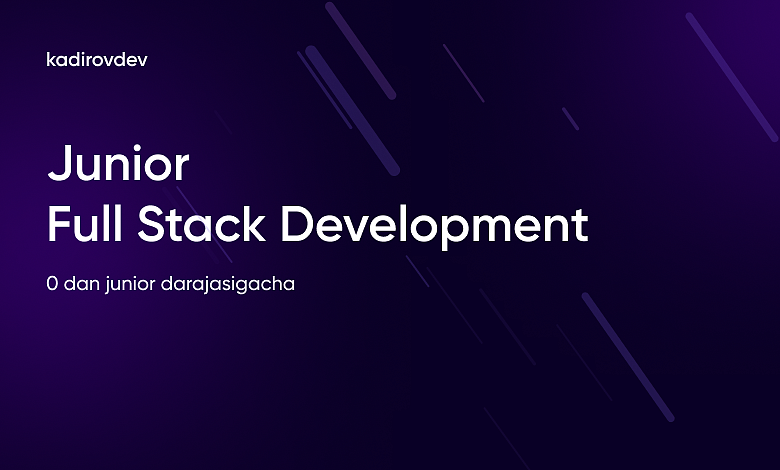 kadirovdev

Junior
Full Stack Development

0 dan junior darajasigacha